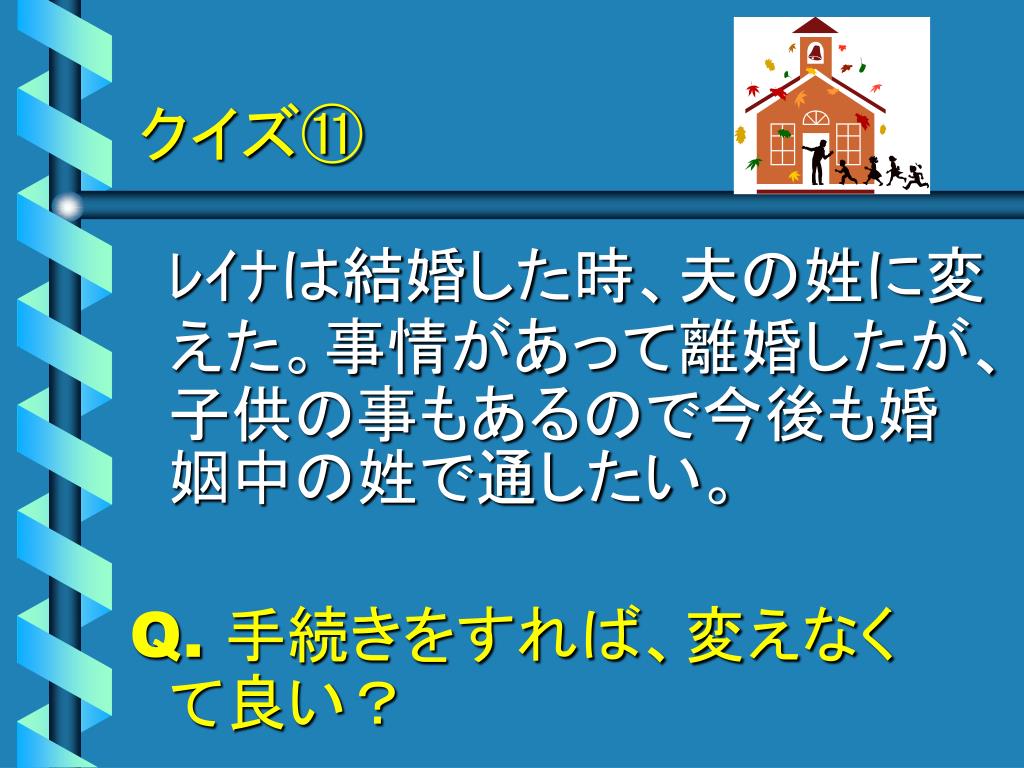 クイズ⑪

レイナは結婚した時、夫の姓に変えた。事情があって離婚したが、子供の事もあるので今後も婚姻中の姓で通したい。

Q. 手続きをすれば、変えなくて良い？